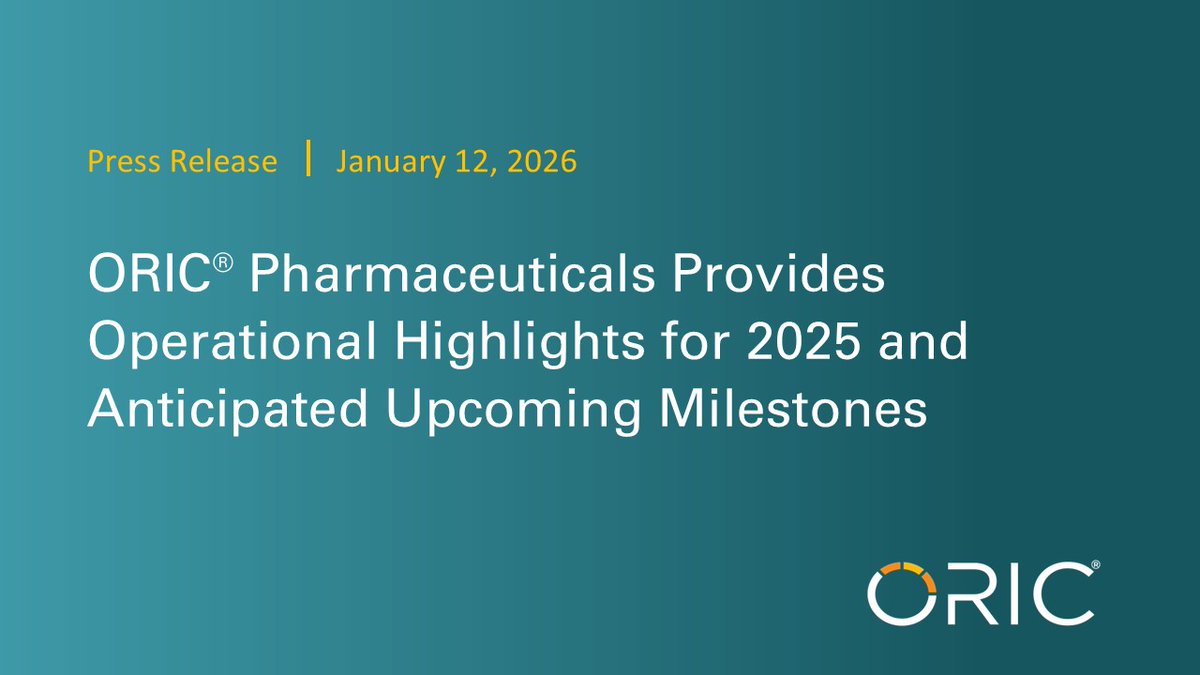 Press Release | January 12, 2026

ORIC® Pharmaceuticals Provides Operational Highlights for 2025 and Anticipated Upcoming Milestones

ORIC®